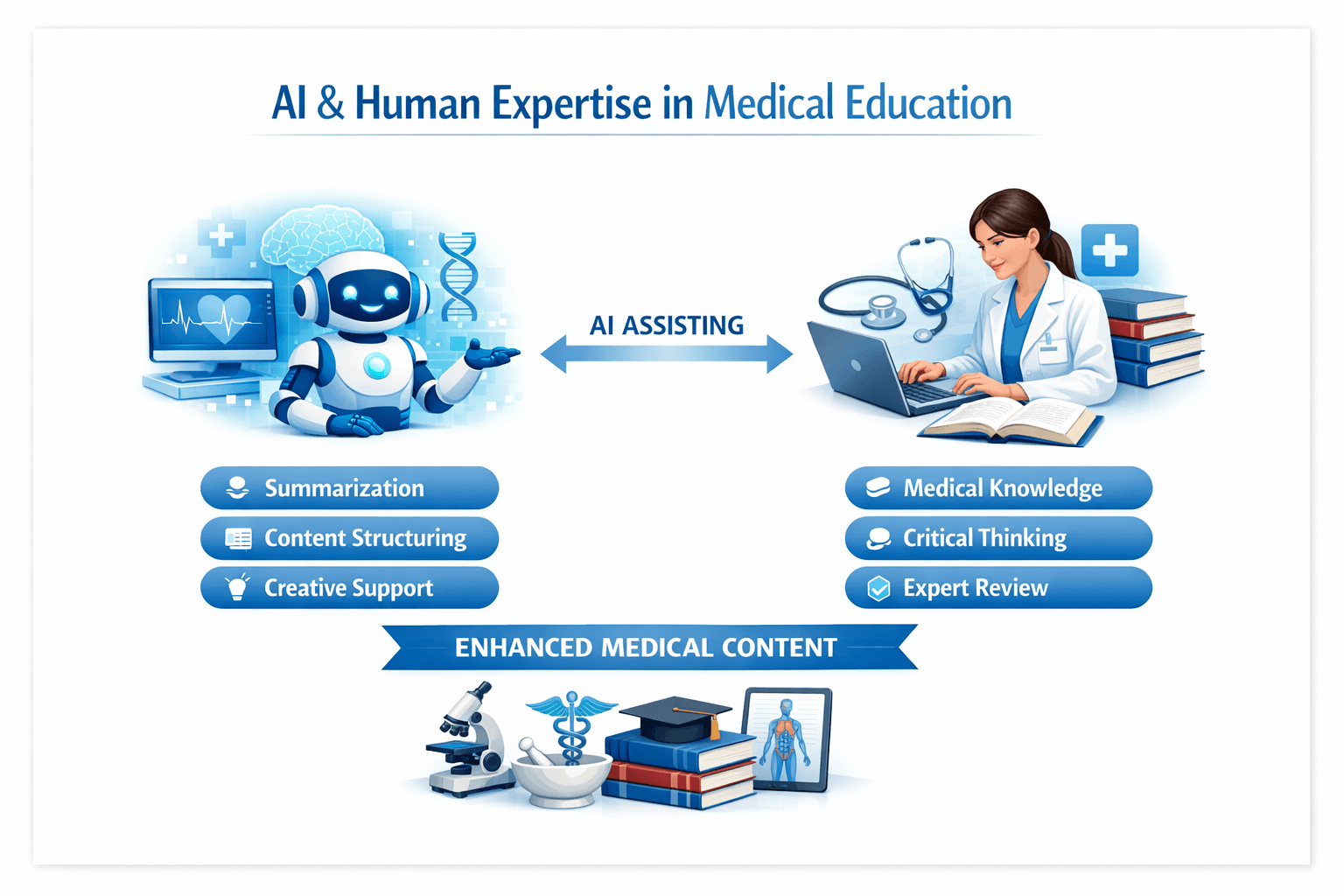 AI & Human Expertise in Medical Education

AI ASSISTING

Summarization
Content Structuring
Creative Support

Medical Knowledge
Critical Thinking
Expert Review

ENHANCED MEDICAL CONTENT